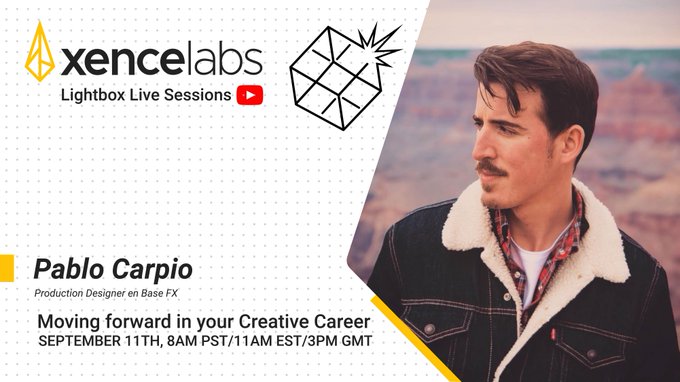 xencelabs
Lightbox Live Sessions

Pablo Carpio
Production Designer en Base FX

Moving forward in your Creative Career
SEPTEMBER 11TH, 8AM PST/11AM EST/3PM GMT